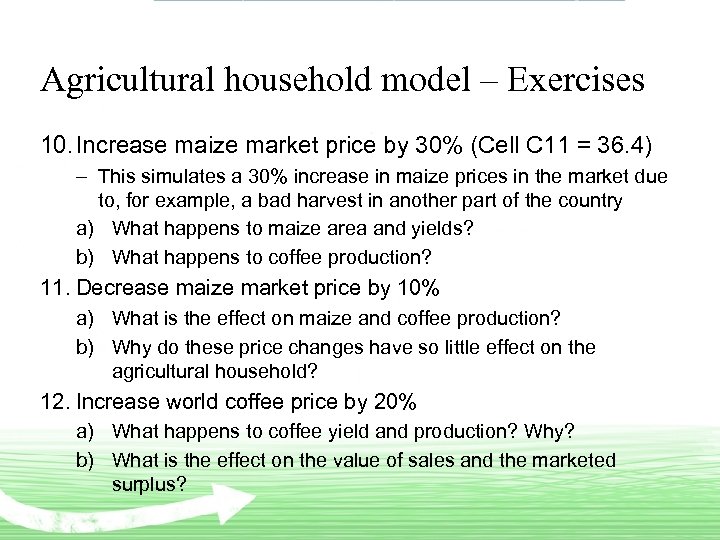 Agricultural household model – Exercises

10. Increase maize market price by 30% (Cell C11 = 36.4)

– This simulates a 30% increase in maize prices in the market due to, for example, a bad harvest in another part of the country

a) What happens to maize area and yields?

b) What happens to coffee production?

11. Decrease maize market price by 10%

a) What is the effect on maize and coffee production?

b) Why do these price changes have so little effect on the agricultural household?

12. Increase world coffee price by 20%

a) What happens to coffee yield and production? Why?

b) What is the effect on the value of sales and the marketed surplus?